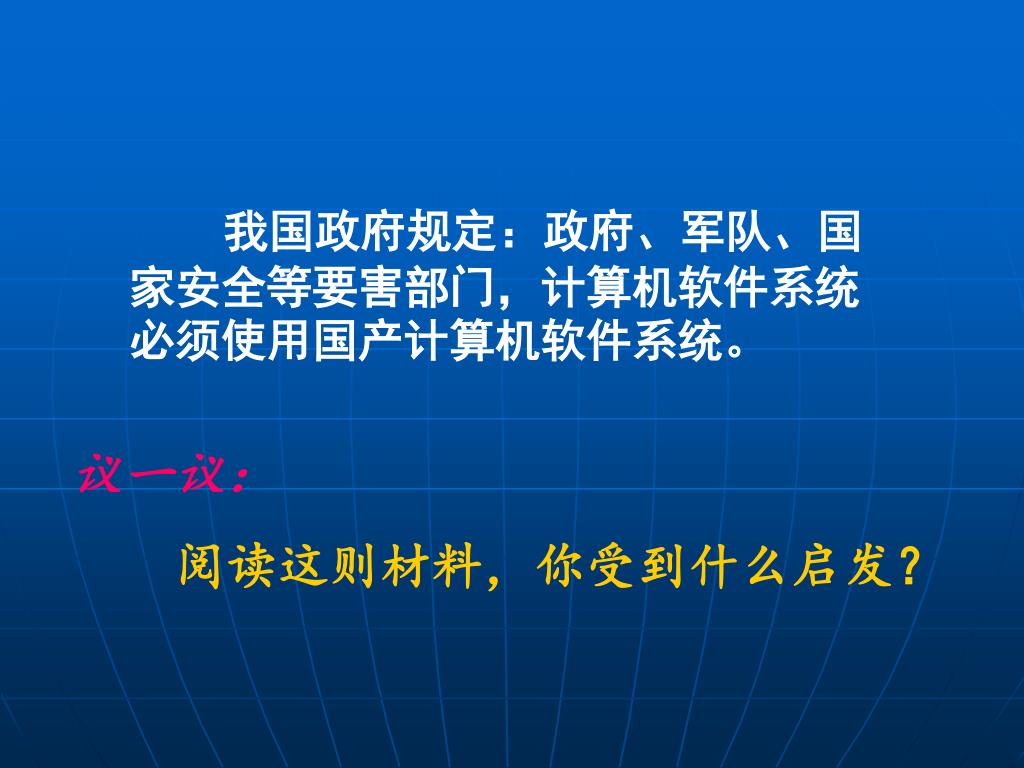 我国政府规定：政府、军队、国家安全等要害部门，计算机软件系统必须使用国产计算机软件系统。

议一议：

阅读这则材料，你受到什么启发？